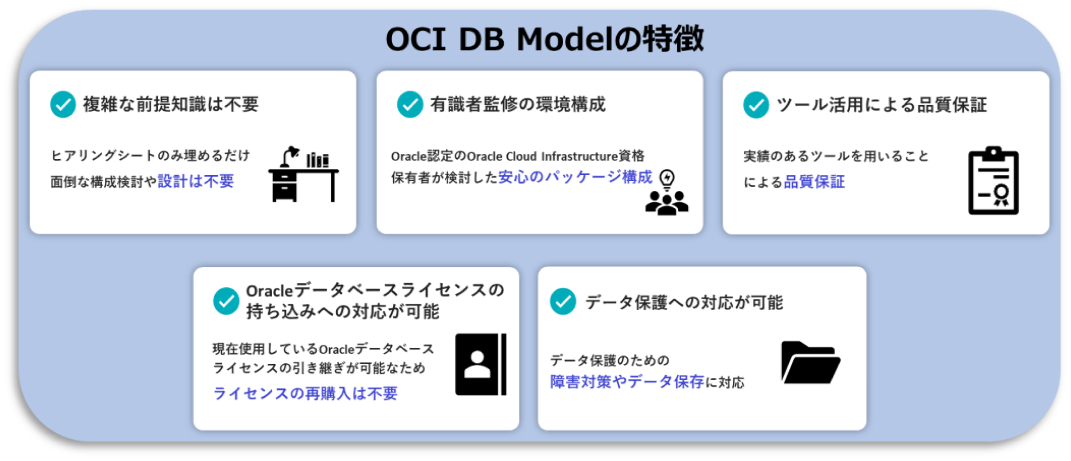 OCI DB Modelの特徴

複雑な前提知識は不要

ヒアリングシートのみ埋めるだけ
面倒な構成検討や設計は不要

有識者監修の環境構成

Oracle認定のOracle Cloud Infrastructure資格保有者が検討した安心のパッケージ構成

ツール活用による品質保証

実績のあるツールを用いることによる品質保証

Oracleデータベースライセンスの持ち込みへの対応が可能

現在使用しているOracleデータベースライセンスの引き継ぎが可能なため
ライセンスの再購入は不要

データ保護への対応が可能

データ保護のための
障害対策やデータ保存に対応